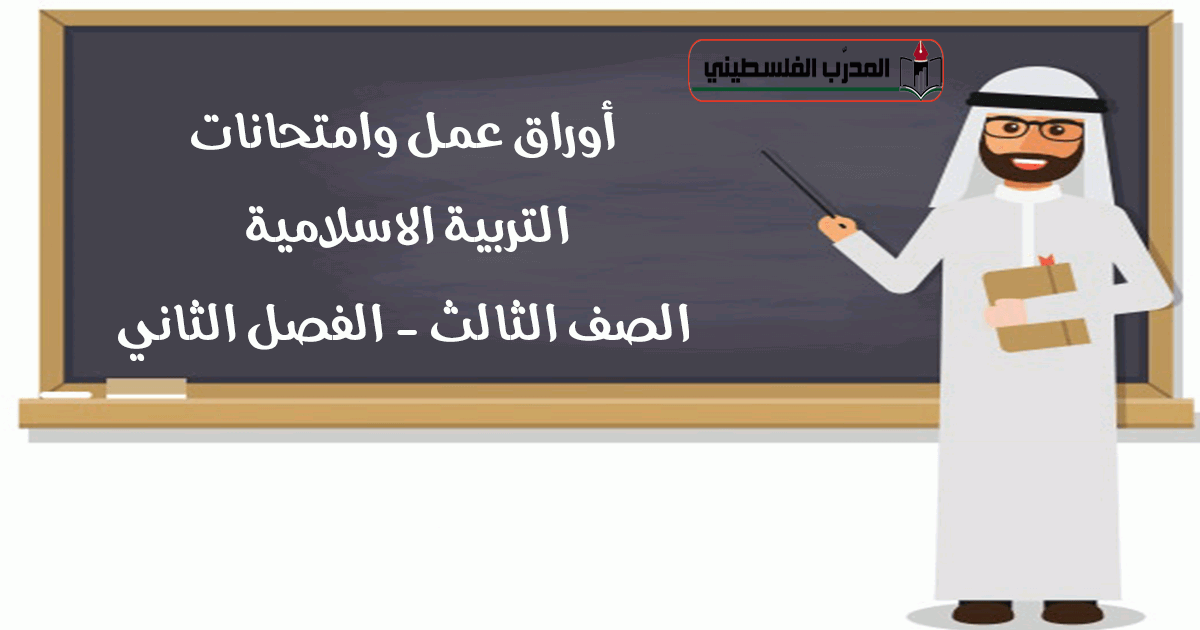 المدرّب الفلسطيني

أوراق عمل وامتحانات

التربية الاسلامية

الصف الثالث - الفصل الثاني